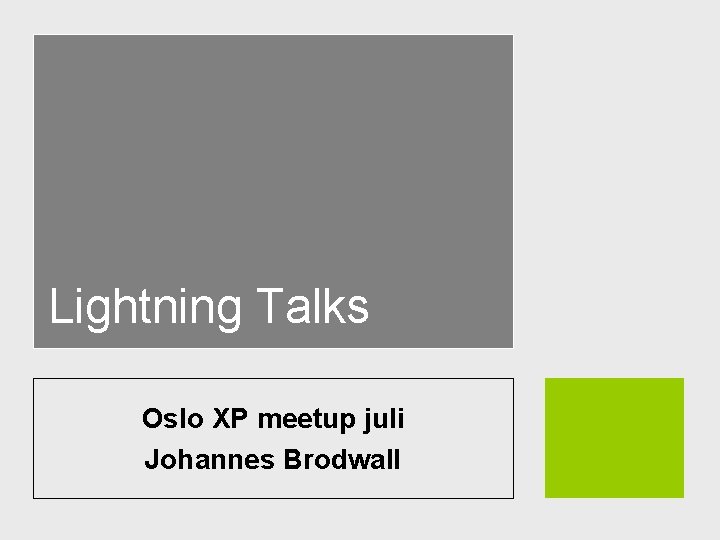 Lightning Talks

Oslo XP meetup juli
Johannes Brodwall